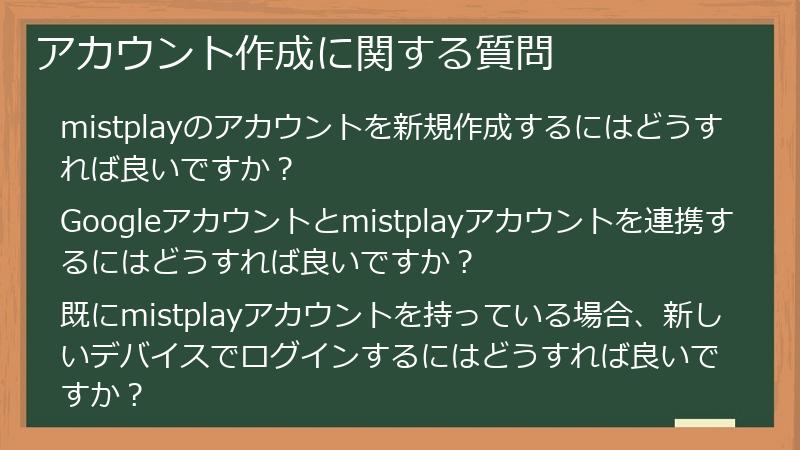 アカウント作成に関する質問

mistplayのアカウントを新規作成するにはどうすれば良いですか？

Googleアカウントとmistplayアカウントを連携するにはどうすれば良いですか？

既にmistplayアカウントを持っている場合、新しいデバイスでログインするにはどうすれば良いですか？